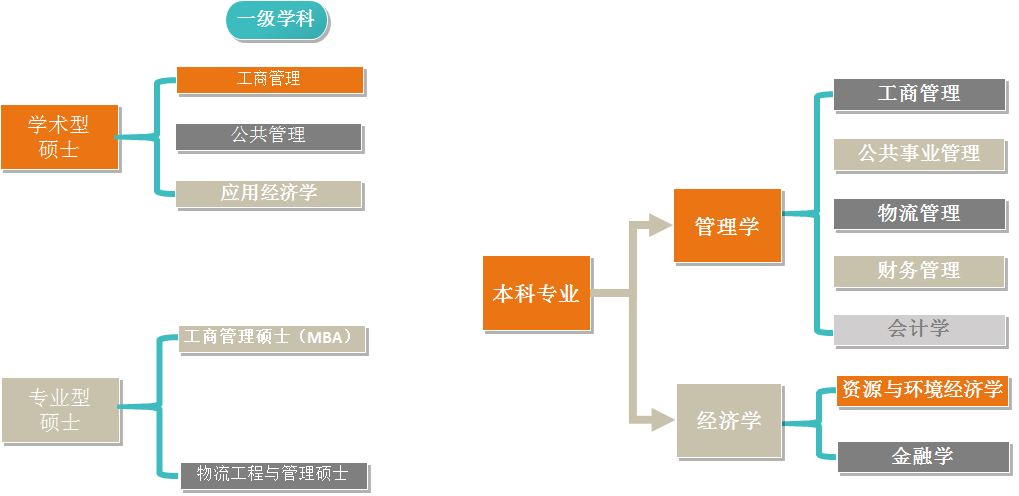 一级学科

学术型硕士

工商管理

公共管理

应用经济学

专业型硕士

工商管理硕士（MBA）

物流工程与管理硕士

本科专业

管理学

工商管理

公共事业管理

物流管理

财务管理

会计学

经济学

资源与环境经济学

金融学